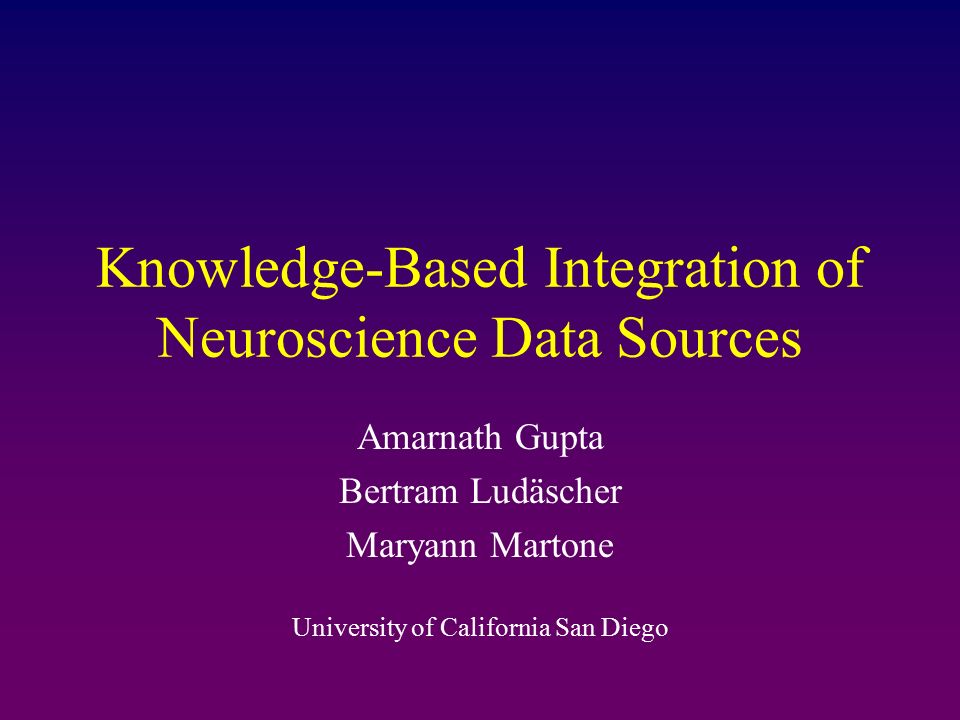 Knowledge-Based Integration of Neuroscience Data Sources

Amarnath Gupta
Bertram Ludäscher
Maryann Martone

University of California San Diego